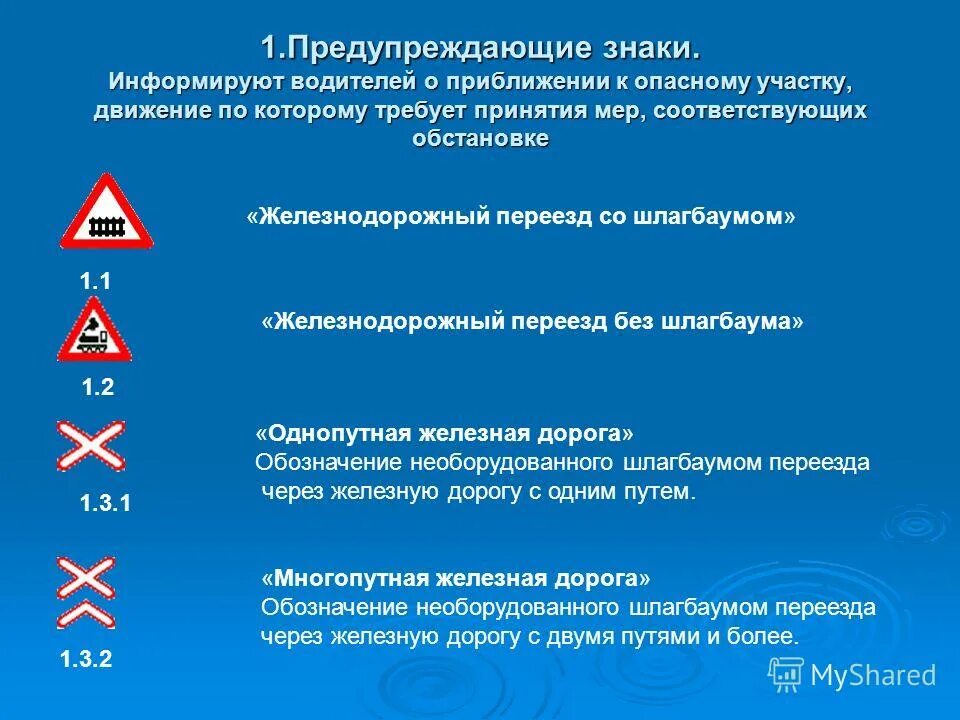 1.Предупреждающие знаки.
Информируют водителей о приближении к опасному участку, движение по которому требует принятия мер, соответствующих обстановке

«Железнодорожный переезд со шлагбаумом»

1.1

«Железнодорожный переезд без шлагбаума»

1.2

«Однопутная железная дорога»
Обозначение необорудованного шлагбаумом переезда через железную дорогу с одним путем.

1.3.1

«Многопутная железная дорога»
Обозначение необорудованного шлагбаумом переезда через железную дорогу с двумя путями и более.

1.3.2

MyShared